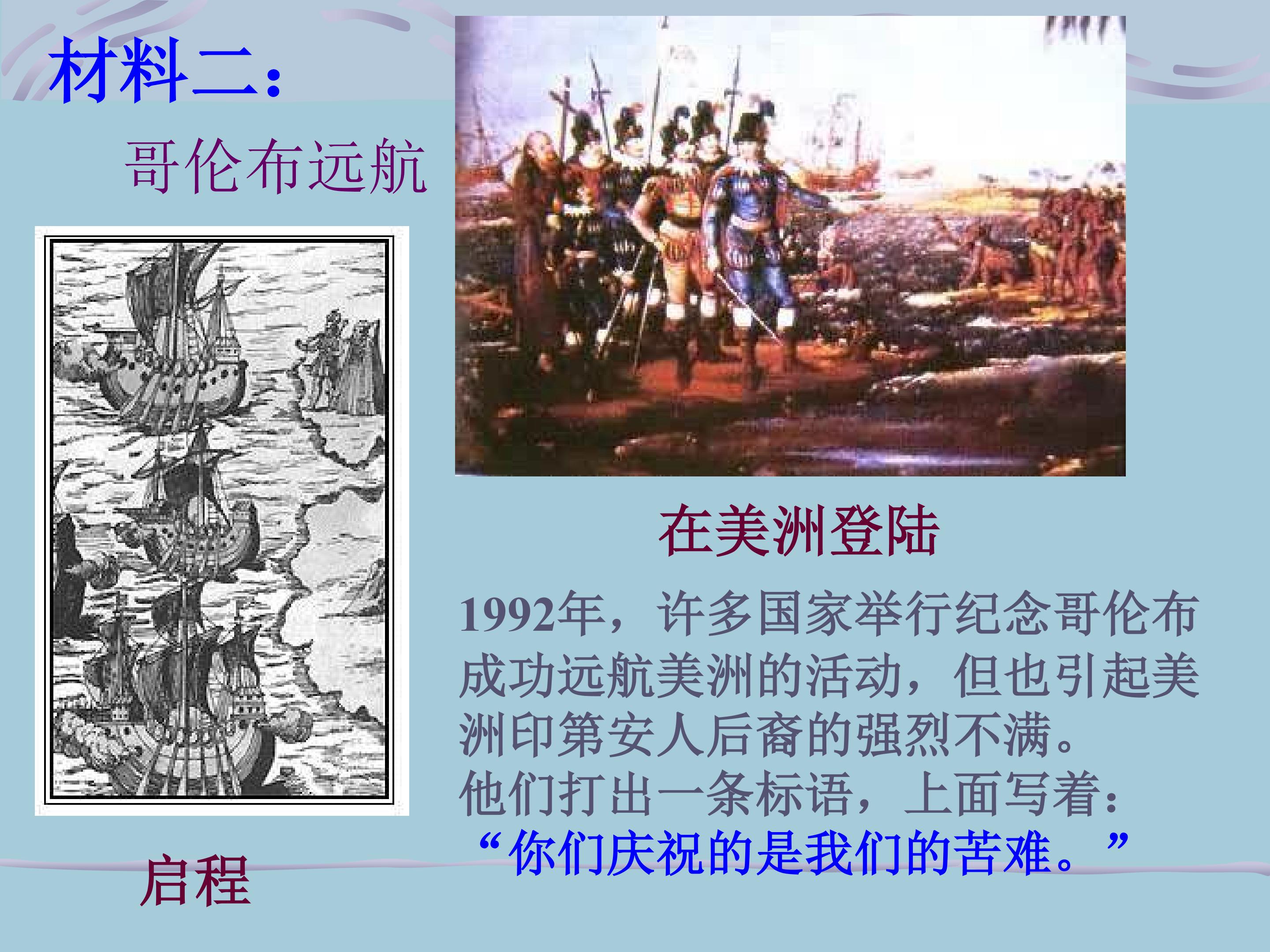 材料二：

哥伦布远航

在美洲登陆

1992年，许多国家举行纪念哥伦布成功远航美洲的活动，但也引起美洲印第安人后裔的强烈不满。

他们打出一条标语，上面写着：

“你们庆祝的是我们的苦难。”

启程